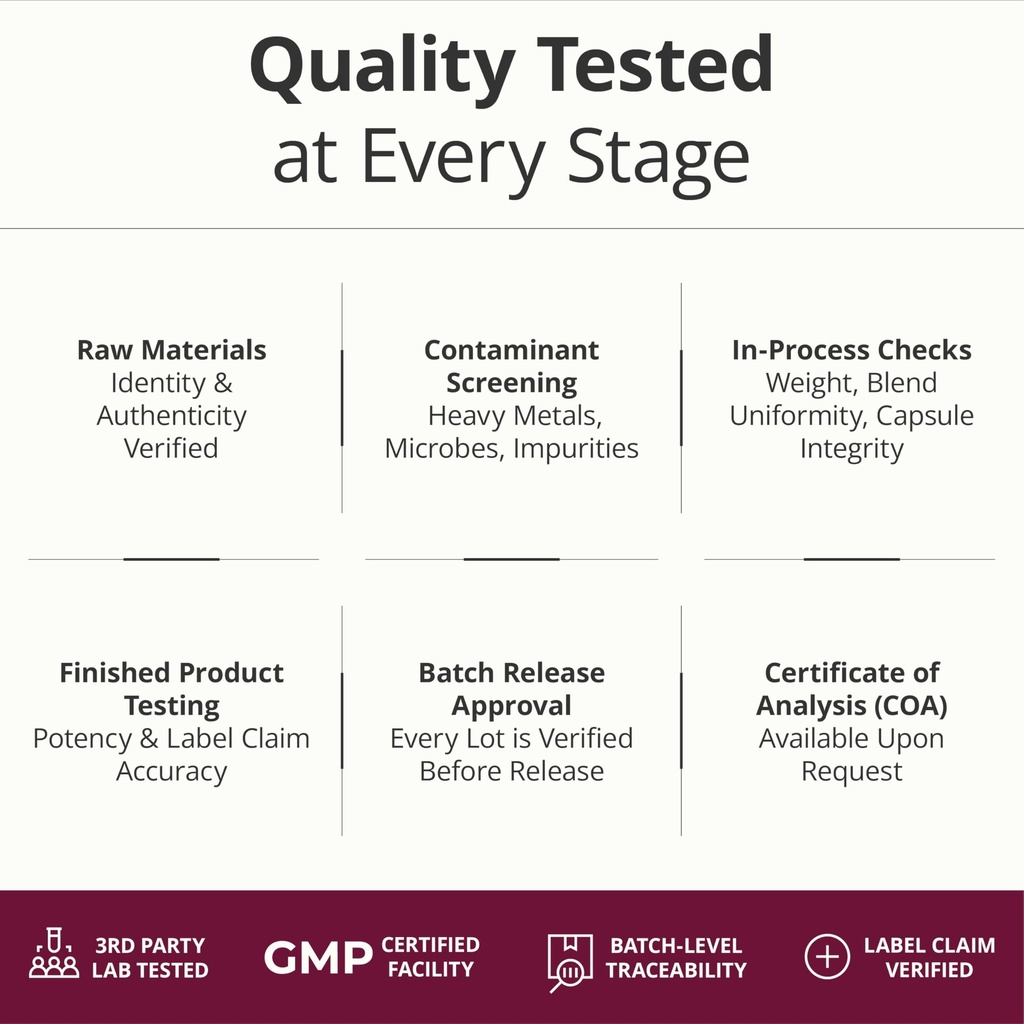 Quality Tested
at Every Stage

Raw Materials
Identity & Authenticity Verified

Contaminant Screening
Heavy Metals, Microbes, Impurities

In-Process Checks
Weight, Blend Uniformity, Capsule Integrity

Finished Product Testing
Potency & Label Claim Accuracy

Batch Release Approval
Every Lot is Verified Before Release

Certificate of Analysis (COA)
Available Upon Request

3RD PARTY LAB TESTED

GMP CERTIFIED FACILITY

BATCH-LEVEL TRACEABILITY

LABEL CLAIM VERIFIED